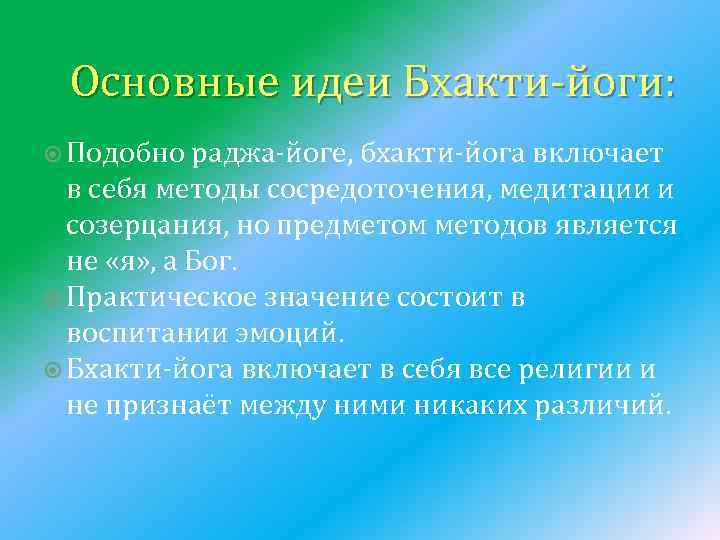 Основные идеи Бхакти-йоги:

Подобно раджа-йоге, бхакти-йога включает в себя методы сосредоточения, медитации и созерцания, но предметом методов является не «я», а Бог.

Практическое значение состоит в воспитании эмоций.

Бхакти-йога включает в себя все религии и не признаёт между ними никаких различий.